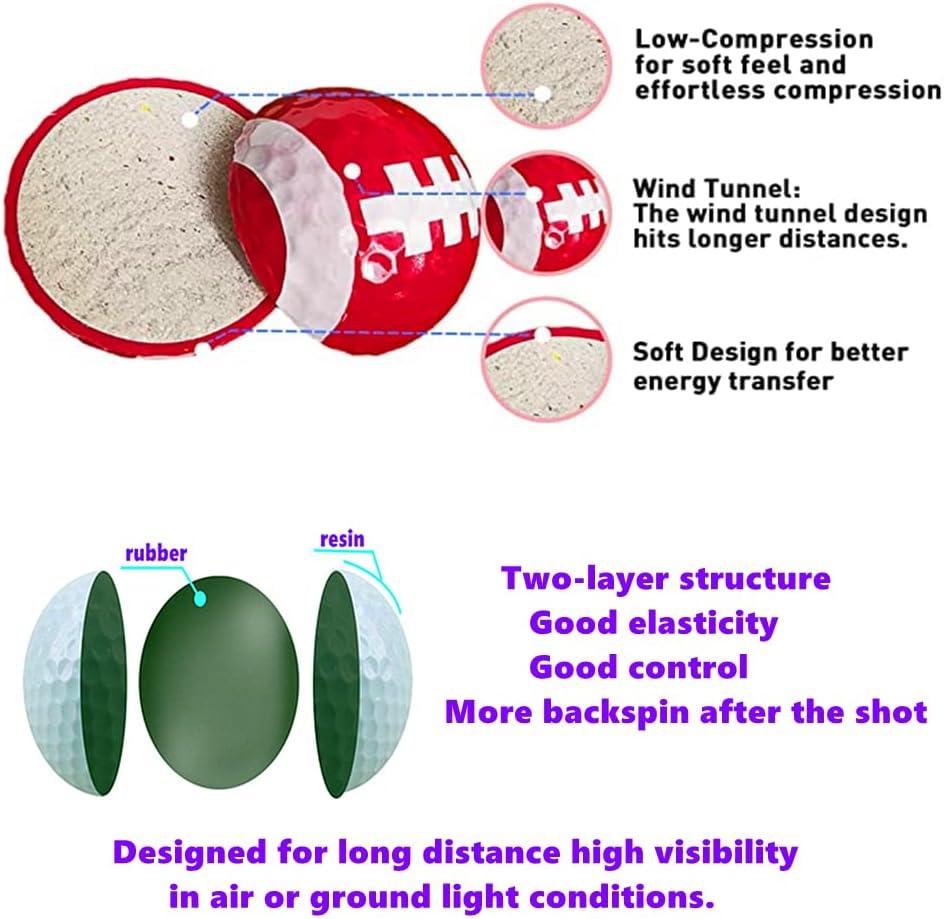 Low-Compression for soft feel and effortless compression

Wind Tunnel:
The wind tunnel design hits longer distances.

Soft Design for better energy transfer

rubber

resin

Two-layer structure
Good elasticity
Good control
More backspin after the shot

Designed for long distance high visibility in air or ground light conditions.